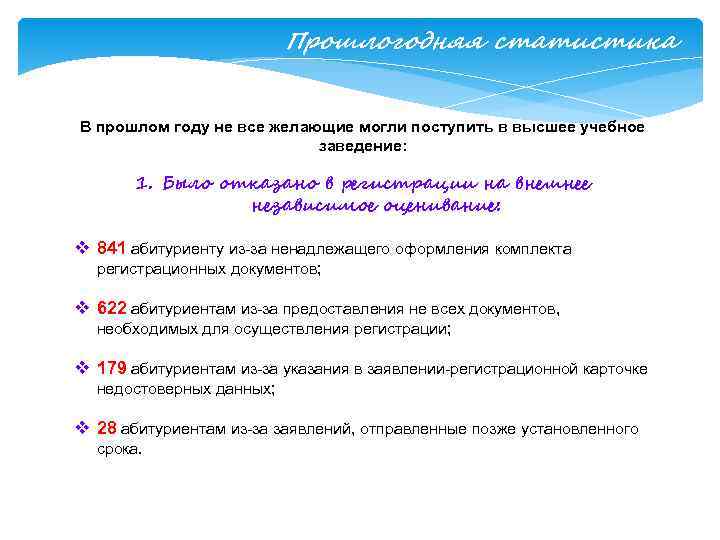 Прошлогодняя статистика

В прошлом году не все желающие могли поступить в высшее учебное заведение:

1. Было отказано в регистрации на внешнее независимое оценивание:

❖ 841 абитуриенту из-за ненадлежащего оформления комплекта регистрационных документов;

❖ 622 абитуриентам из-за предоставления не всех документов, необходимых для осуществления регистрации;

❖ 179 абитуриентам из-за указания в заявлении-регистрационной карточке недостоверных данных;

❖ 28 абитуриентам из-за заявлений, отправленные позже установленного срока.